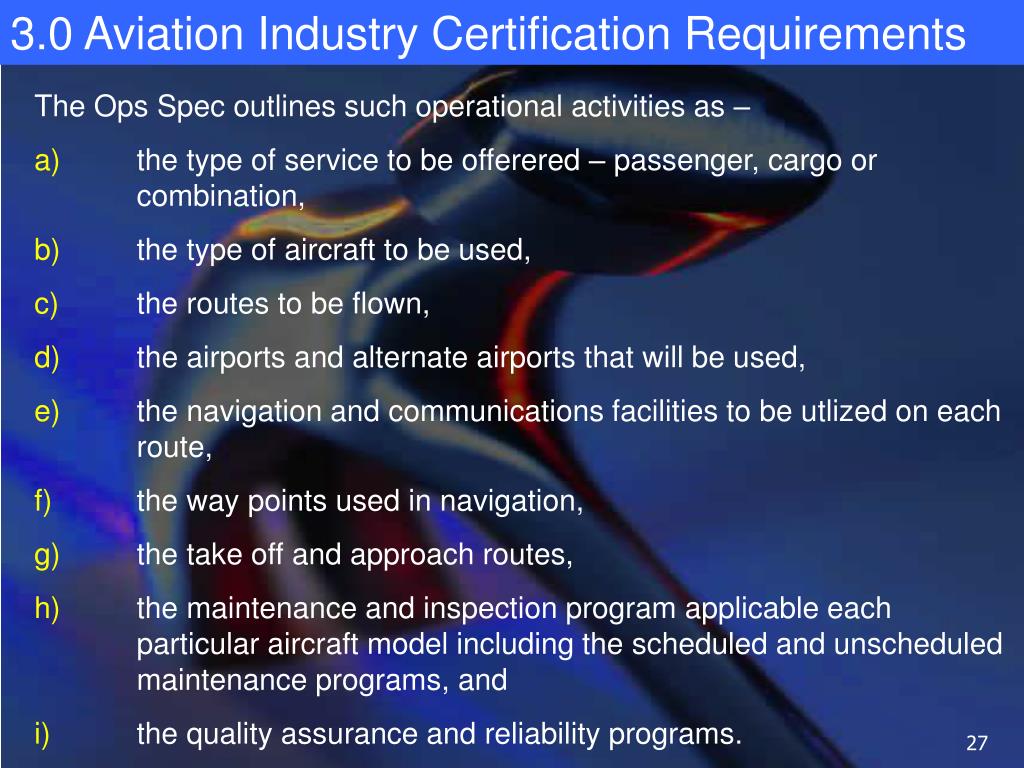 3.0 Aviation Industry Certification Requirements

The Ops Spec outlines such operational activities as –

a) the type of service to be offerered – passenger, cargo or combination,

b) the type of aircraft to be used,

c) the routes to be flown,

d) the airports and alternate airports that will be used,

e) the navigation and communications facilities to be utlized on each route,

f) the way points used in navigation,

g) the take off and approach routes,

h) the maintenance and inspection program applicable each particular aircraft model including the scheduled and unscheduled maintenance programs, and

i) the quality assurance and reliability programs.

27